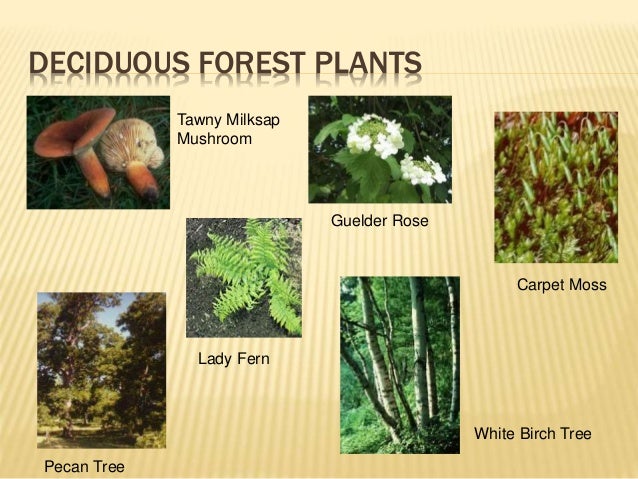 DECIDUOUS FOREST PLANTS

Tawny Milksap Mushroom

Guelder Rose

Carpet Moss

Lady Fern

Pecan Tree

White Birch Tree